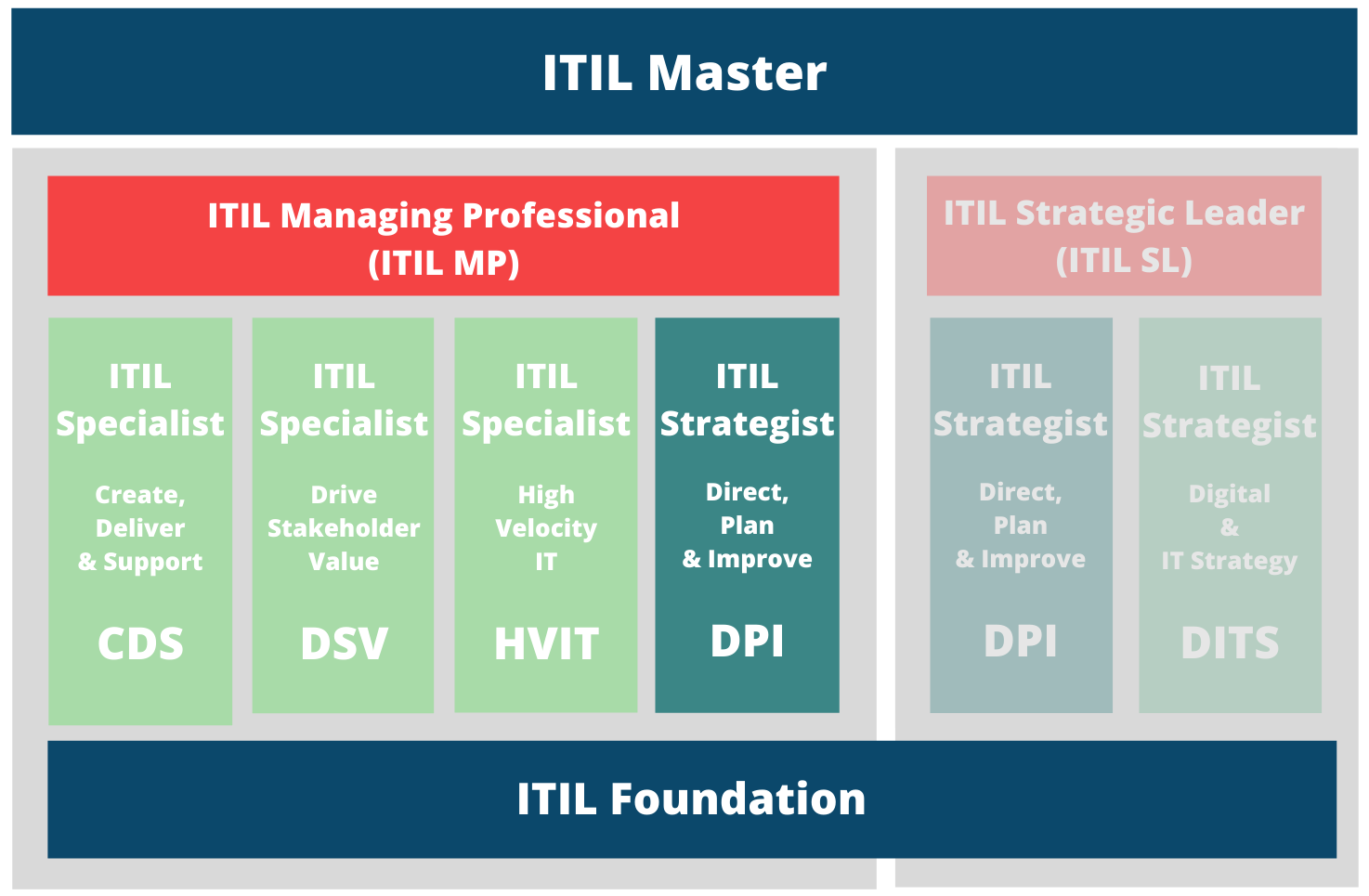 ITIL Master

ITIL Managing Professional (ITIL MP)

ITIL Specialist
Create, Deliver & Support
CDS

ITIL Specialist
Drive Stakeholder Value
DSV

ITIL Specialist
High Velocity IT
HVIT

ITIL Strategist
Direct, Plan & Improve
DPI

ITIL Strategic Leader (ITIL SL)

ITIL Strategist
Direct, Plan & Improve
DPI

ITIL Strategist
Digital & IT Strategy
DITS

ITIL Foundation